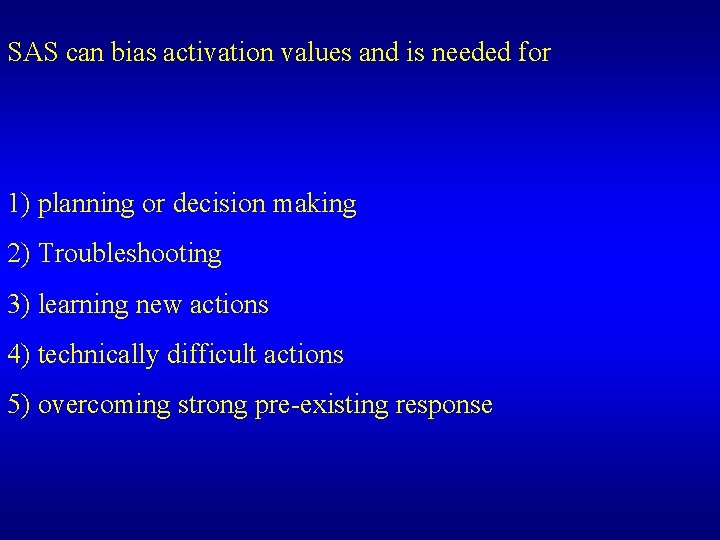 SAS can bias activation values and is needed for

1) planning or decision making

2) Troubleshooting

3) learning new actions

4) technically difficult actions

5) overcoming strong pre-existing response